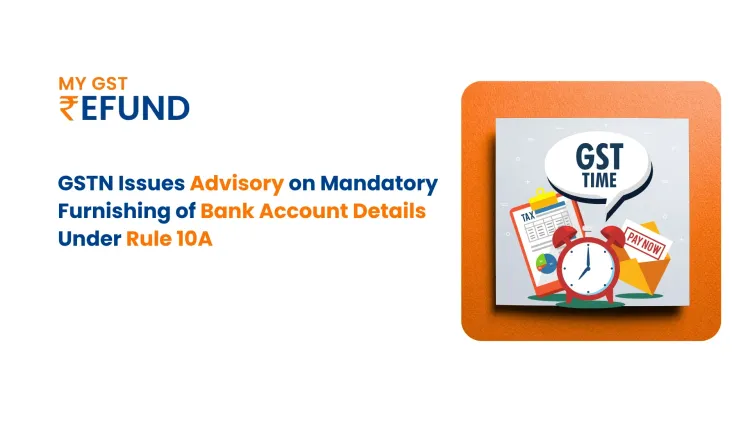 MY GST
₹EFUND

GSTN Issues Advisory on Mandatory Furnishing of Bank Account Details Under Rule 10A

GST TIME

TAX

PAY NOW